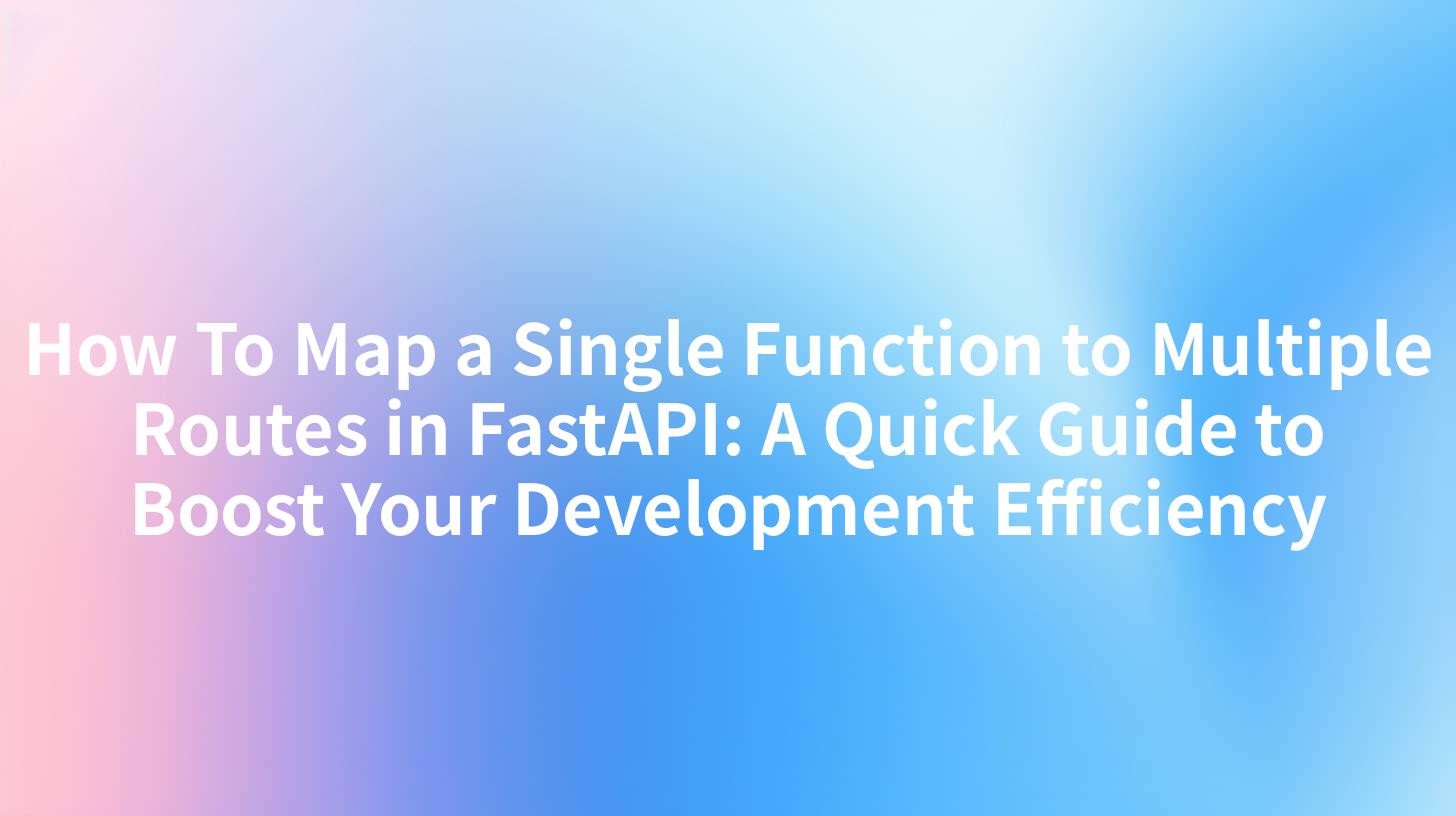 How To Map a Single Function to Multiple Routes in FastAPI: A Quick Guide to Boost Your Development Efficiency